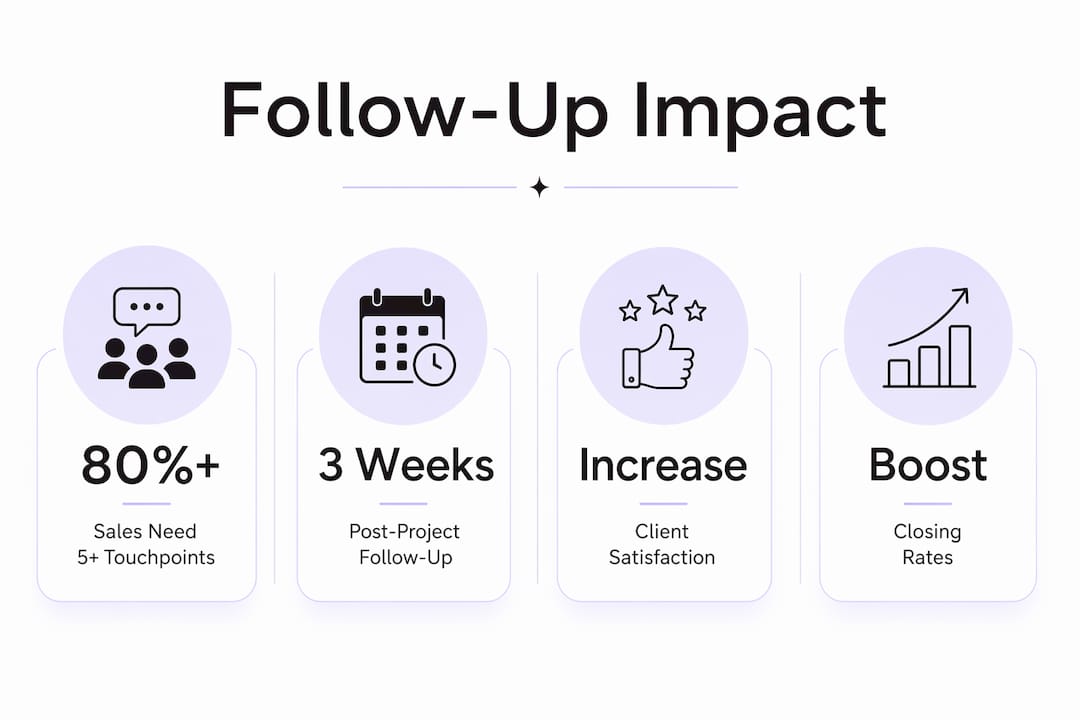 Follow-Up Impact

80%+

Sales Need 5+ Touchpoints

3 Weeks

Post-Project Follow-Up

Increase

Client Satisfaction

Boost

Closing Rates